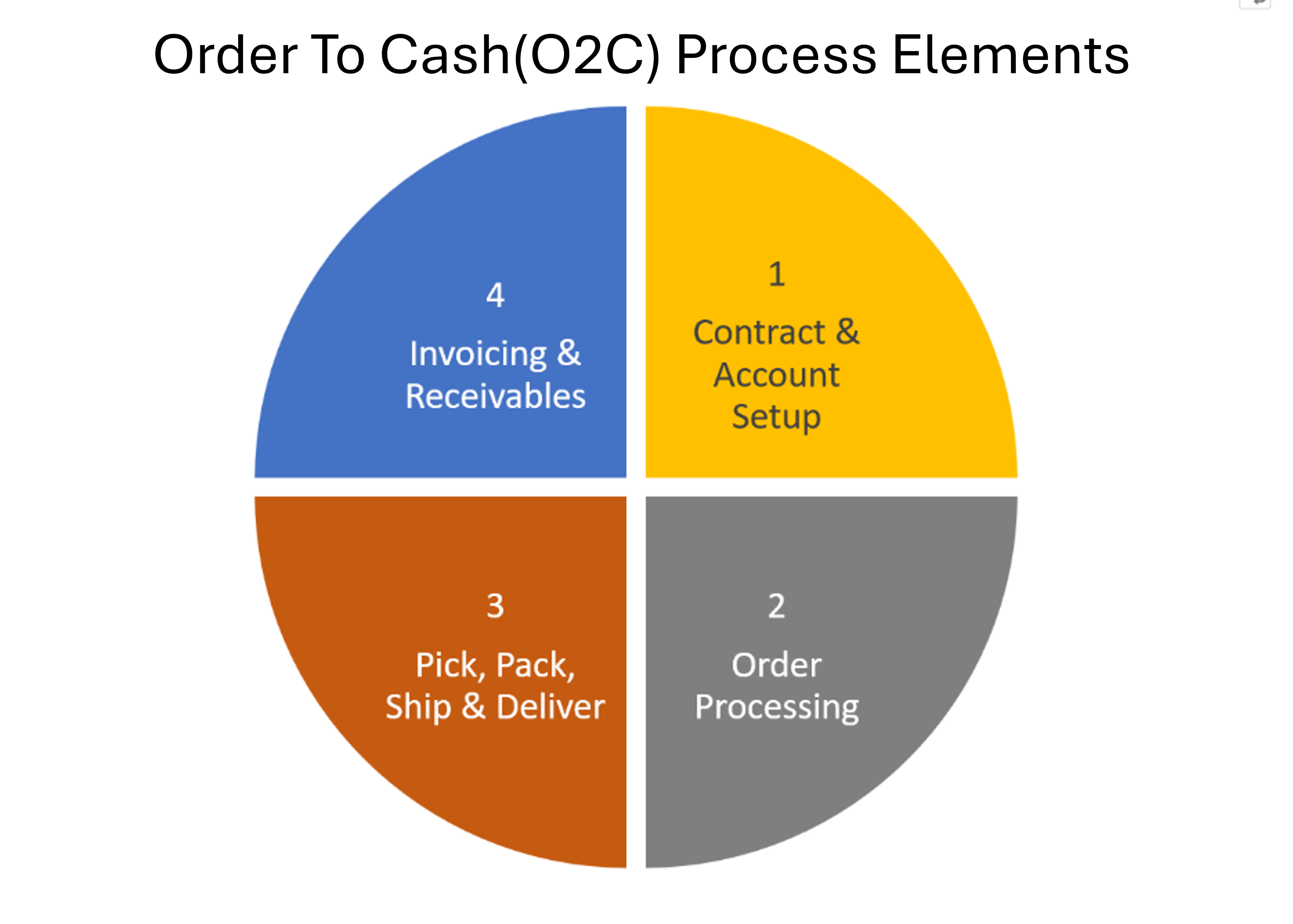 Order To Cash(O2C) Process Elements

4

Invoicing & Receivables

1

Contract & Account Setup

3

Pick, Pack, Ship & Deliver

2

Order Processing